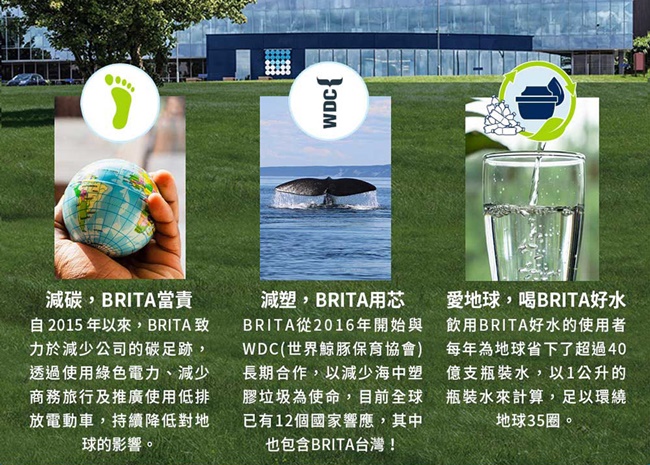 WDC

減碳，BRITA當責

自 2015 年以來，BRITA 致力於減少公司的碳足跡，透過使用綠色電力、減少商務旅行及推廣使用低排放電動車，持續降低對地球的影響。

減塑，BRITA用芯

BRITA從2016年開始與WDC(世界鯨豚保育協會)長期合作，以減少海中塑膠垃圾為使命，目前全球已有12個國家響應，其中也包含BRITA台灣！

愛地球，喝BRITA好水

飲用BRITA好水的使用者每年為地球省下了超過40億支瓶裝水，以1公升的瓶裝水來計算，足以環繞地球35圈。